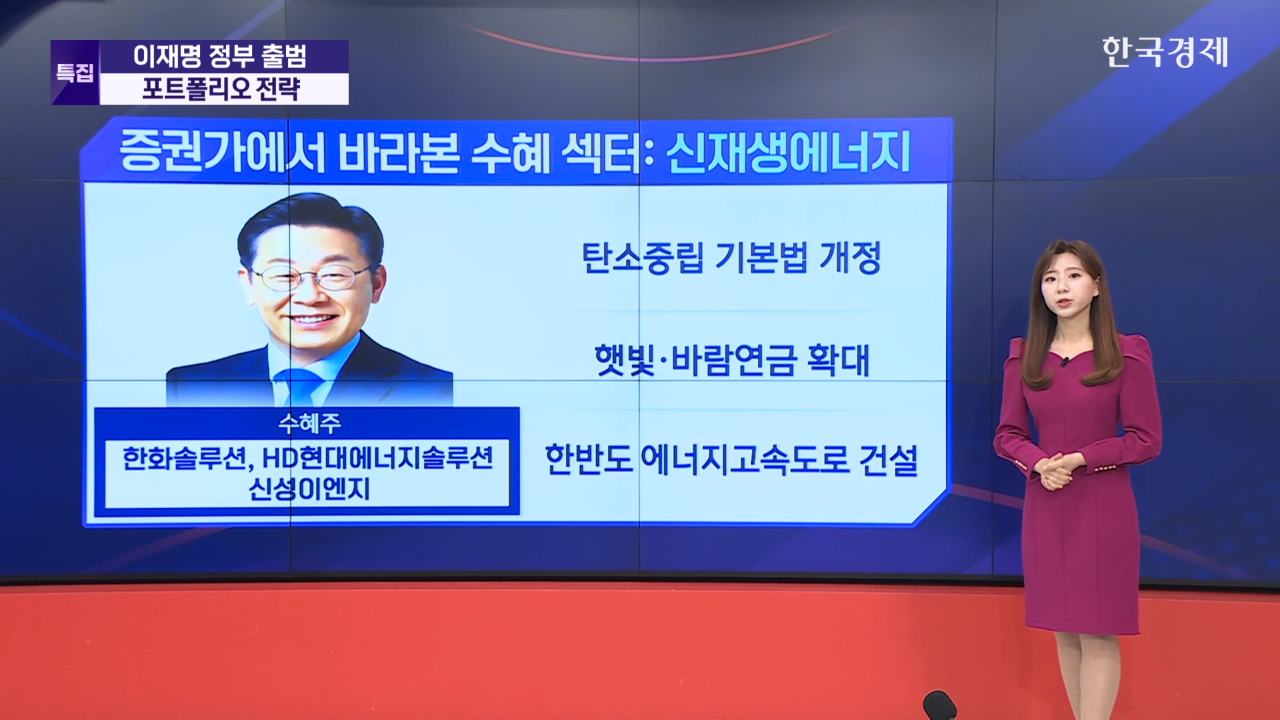 특집 이재명 정부 출범
포트폴리오 전략

한국경제

증권가에서 바라본 수혜 섹터: 신재생에너지

수혜주
한화솔루션, HD현대에너지솔루션
신성이엔지

탄소중립 기본법 개정

햇빛·바람연금 확대

한반도 에너지고속도로 건설